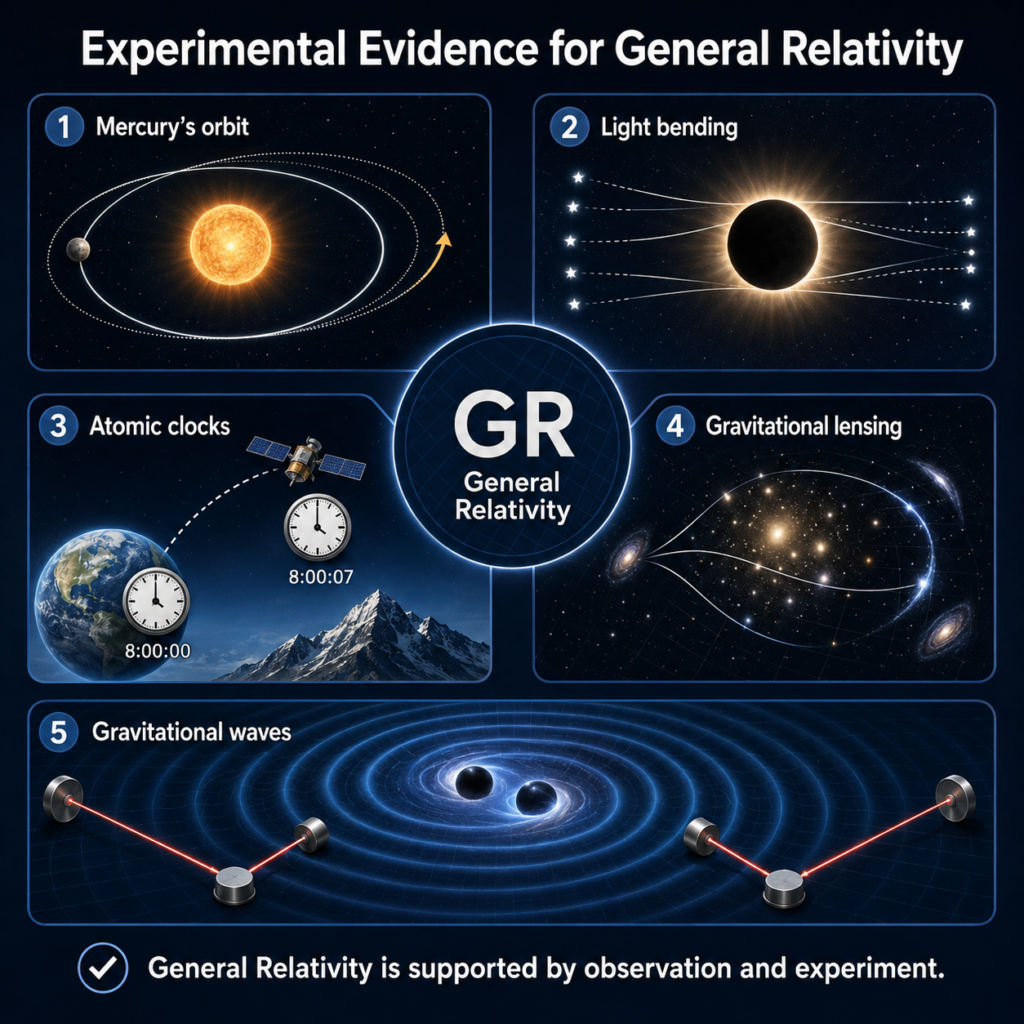 Experimental Evidence for General Relativity

1 Mercury's orbit

2 Light bending

GR
General Relativity

3 Atomic clocks

8:00:07

8:00:00

4 Gravitational lensing

5 Gravitational waves

General Relativity is supported by observation and experiment.